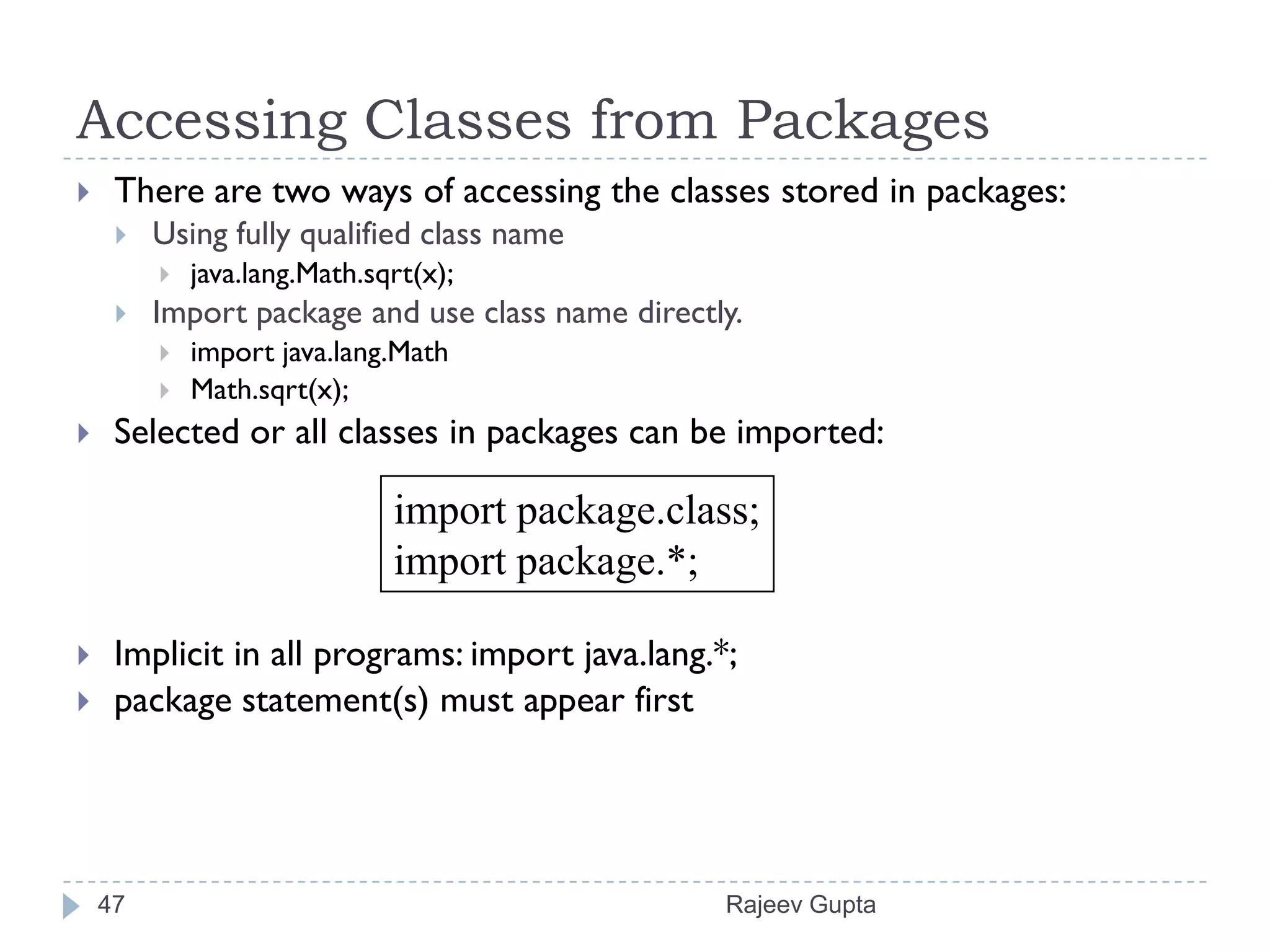 Accessing Classes from Packages

There are two ways of accessing the classes stored in packages:

Using fully qualified class name

java.lang.Math.sqrt(x);

Import package and use class name directly.

import java.lang.Math

Math.sqrt(x);

Selected or all classes in packages can be imported:

import package.class;
import package.*;

Implicit in all programs: import java.lang.*;

package statement(s) must appear first

47

Rajeev Gupta